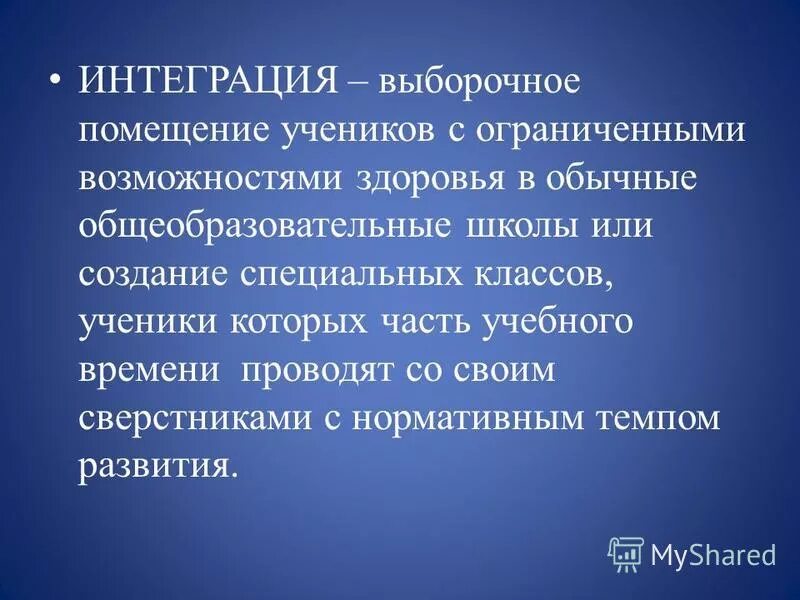 • ИНТЕГРАЦИЯ – выборочное помещение учеников с ограниченными возможностями здоровья в обычные общеобразовательные школы или создание специальных классов, ученики которых часть учебного времени проводят со своим сверстниками с нормативным темпом развития.

MyShared